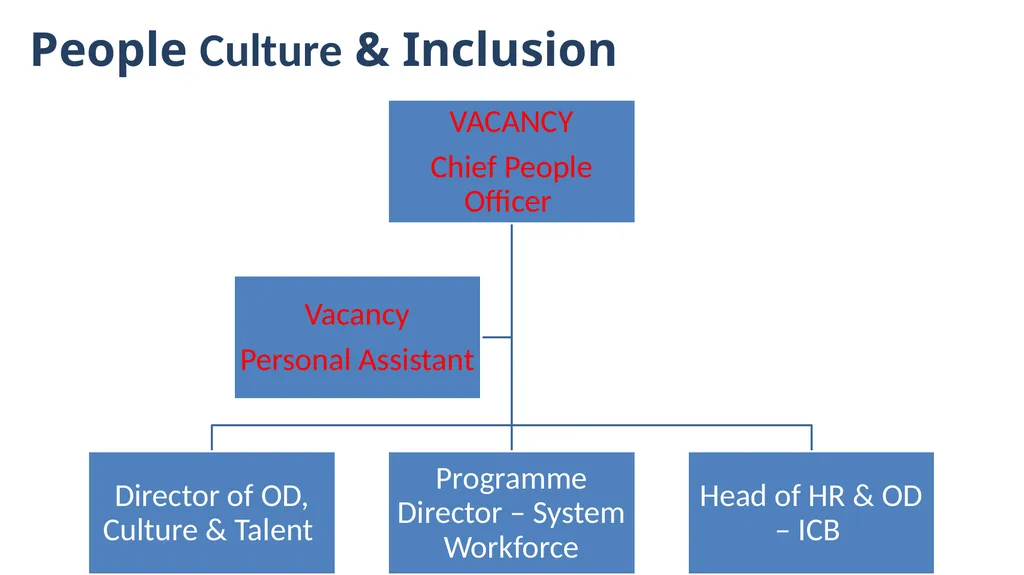 People Culture & Inclusion

VACANCY

Chief People Officer

Vacancy

Personal Assistant

Director of OD, Culture & Talent

Programme Director – System Workforce

Head of HR & OD – ICB